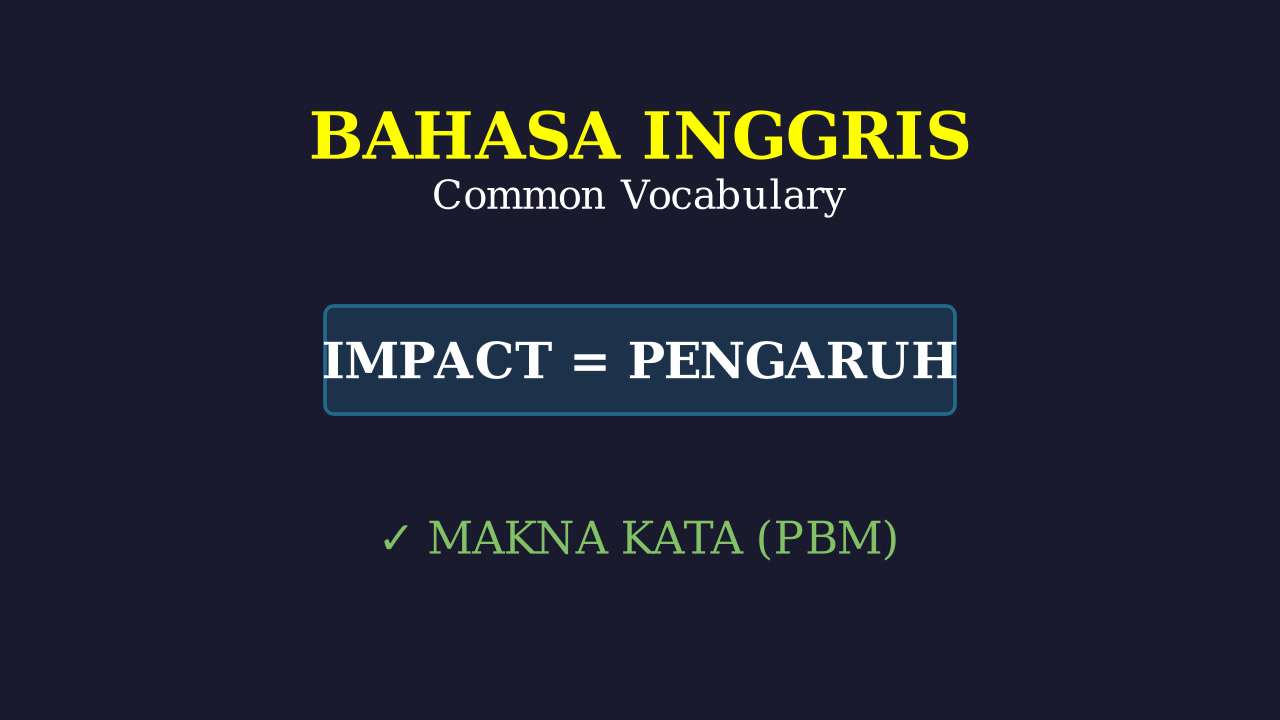 BAHASA INGGRIS
Common Vocabulary

IMPACT = PENGARUH

✓ MAKNA KATA (PBM)